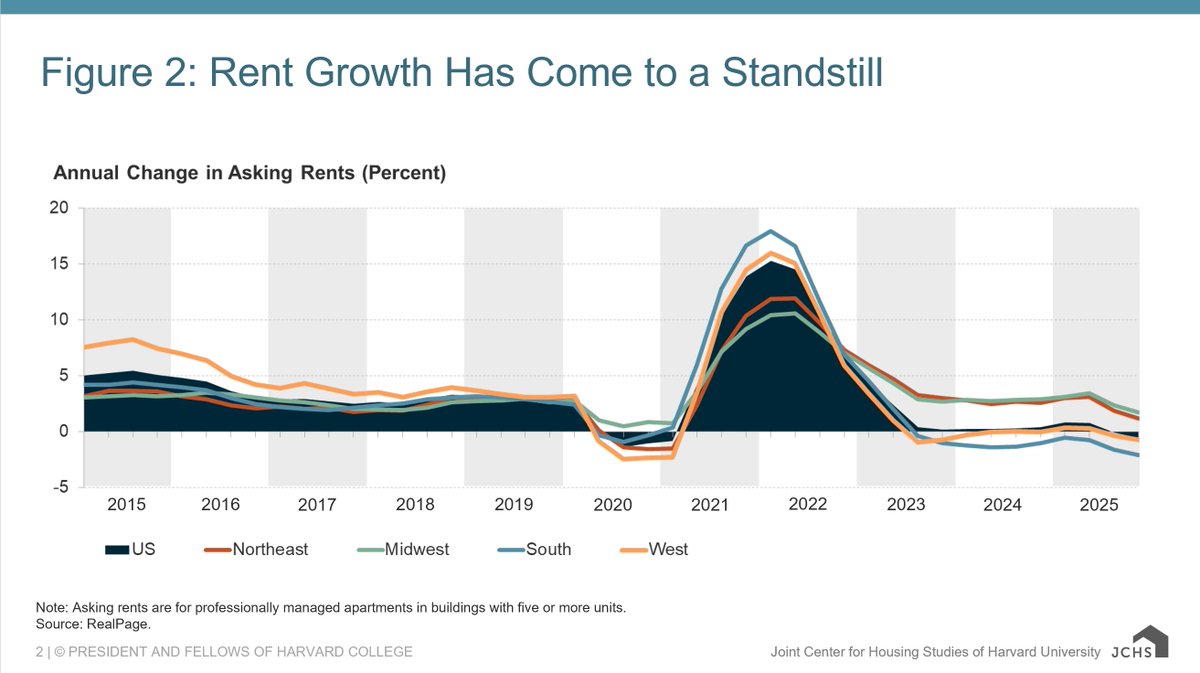 Figure 2: Rent Growth Has Come to a Standstill

Annual Change in Asking Rents (Percent)

20
15
10
5
0
-5

2015 2016 2017 2018 2019 2020 2021 2022 2023 2024 2025

US Northeast Midwest South West

Note: Asking rents are for professionally managed apartments in buildings with five or more units.
Source: RealPage.

2 | © PRESIDENT AND FELLOWS OF HARVARD COLLEGE

Joint Center for Housing Studies of Harvard University JCHS